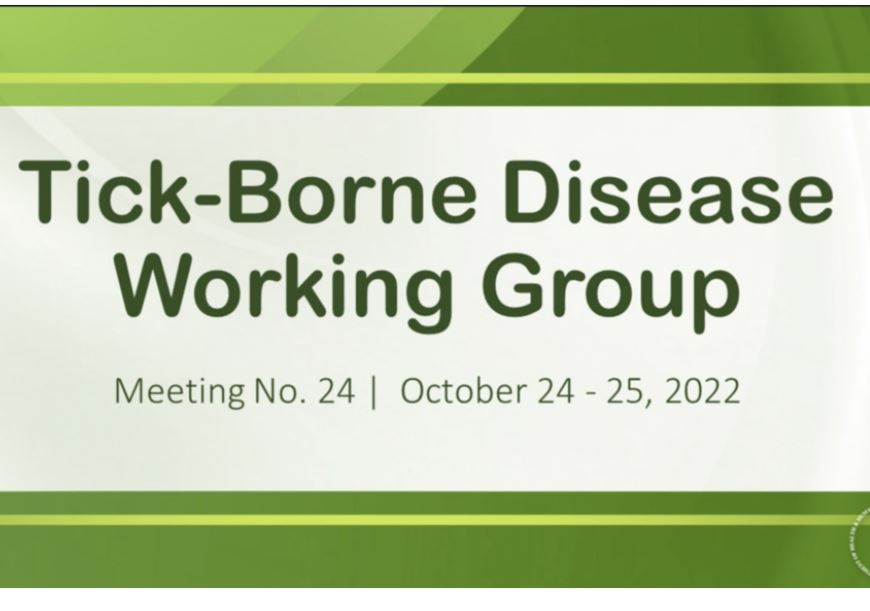 Tick-Borne Disease Working Group

Meeting No. 24 | October 24 - 25, 2022